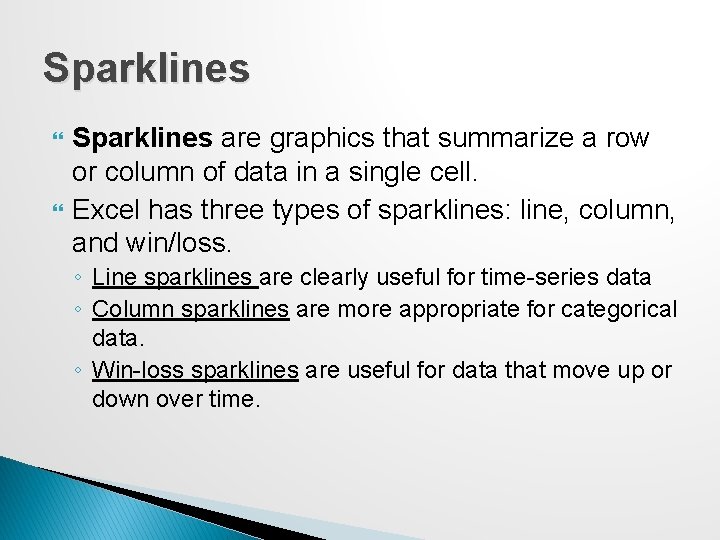 Sparklines

Sparklines are graphics that summarize a row or column of data in a single cell.

Excel has three types of sparklines: line, column, and win/loss.

◦ Line sparklines are clearly useful for time-series data
◦ Column sparklines are more appropriate for categorical data.
◦ Win-loss sparklines are useful for data that move up or down over time.